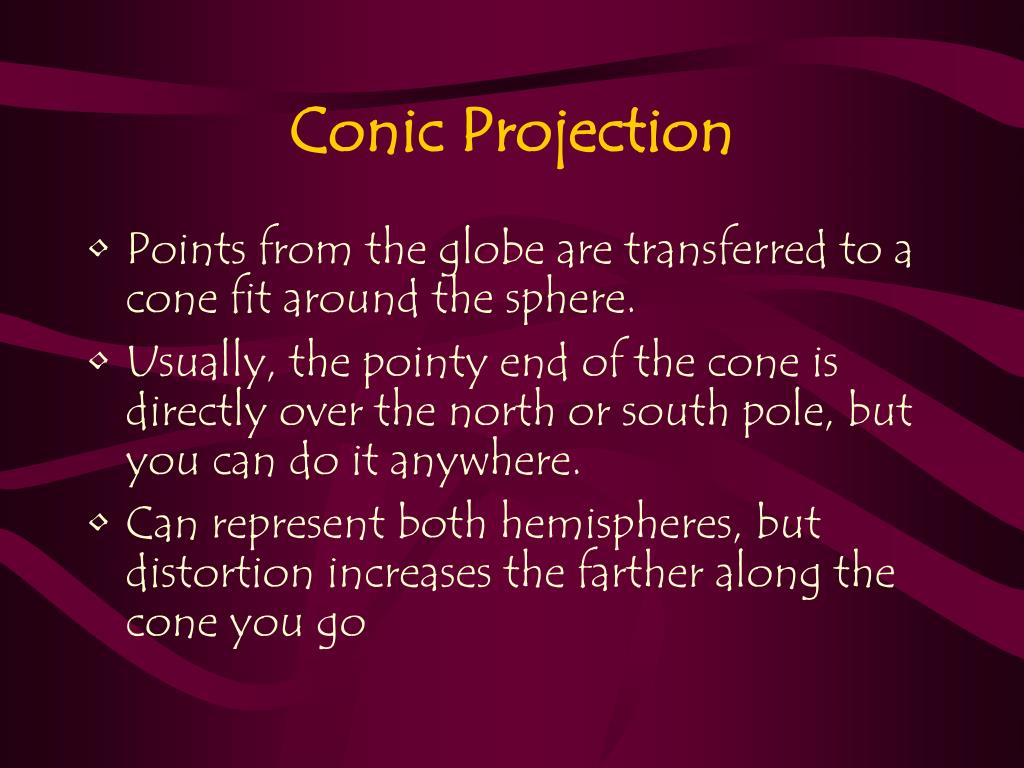 Conic Projection

• Points from the globe are transferred to a cone fit around the sphere.
• Usually, the pointy end of the cone is directly over the north or south pole, but you can do it anywhere.
• Can represent both hemispheres, but distortion increases the farther along the cone you go